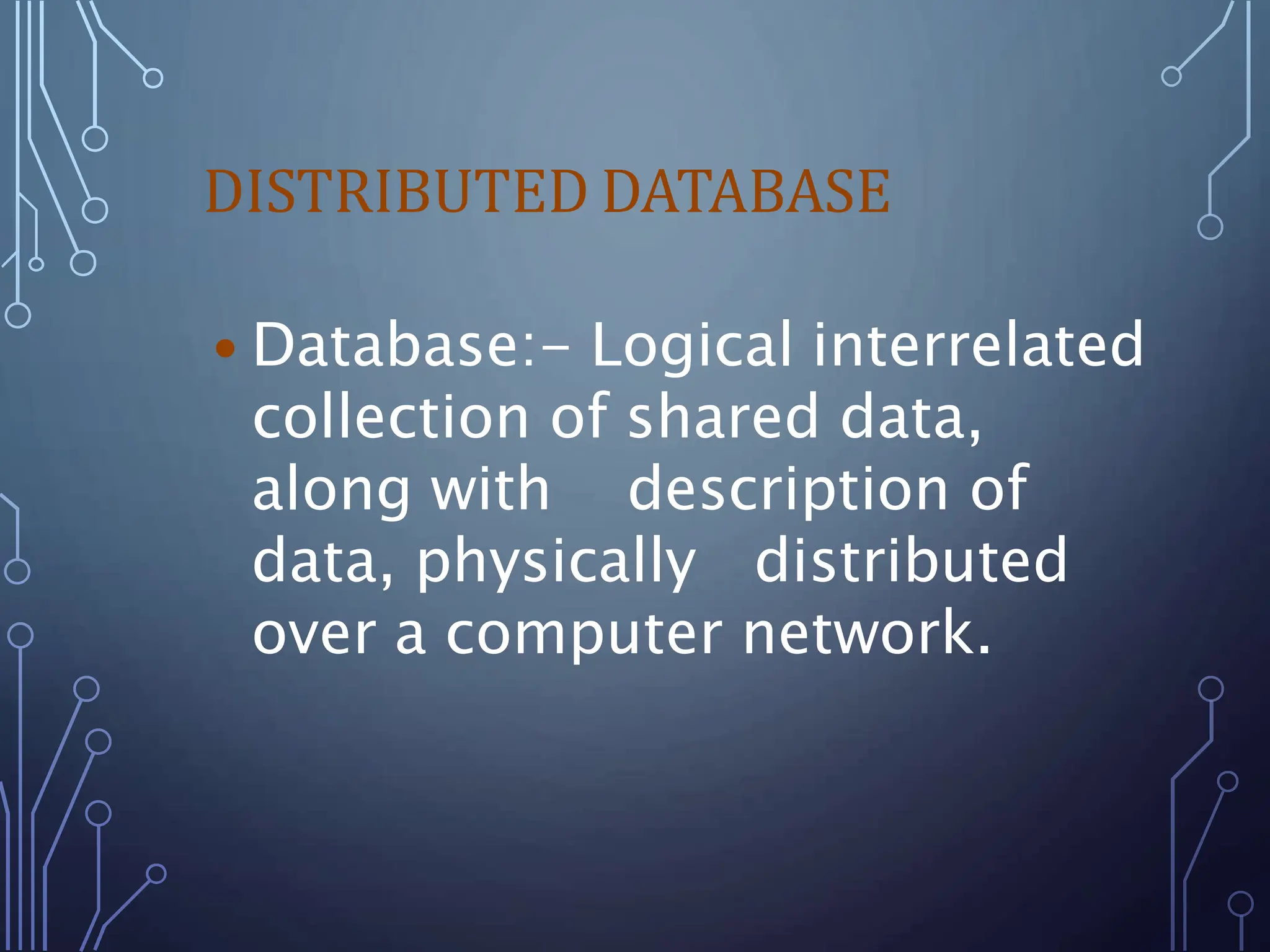 DISTRIBUTED DATABASE

• Database:- Logical interrelated collection of shared data, along with description of data, physically distributed over a computer network.